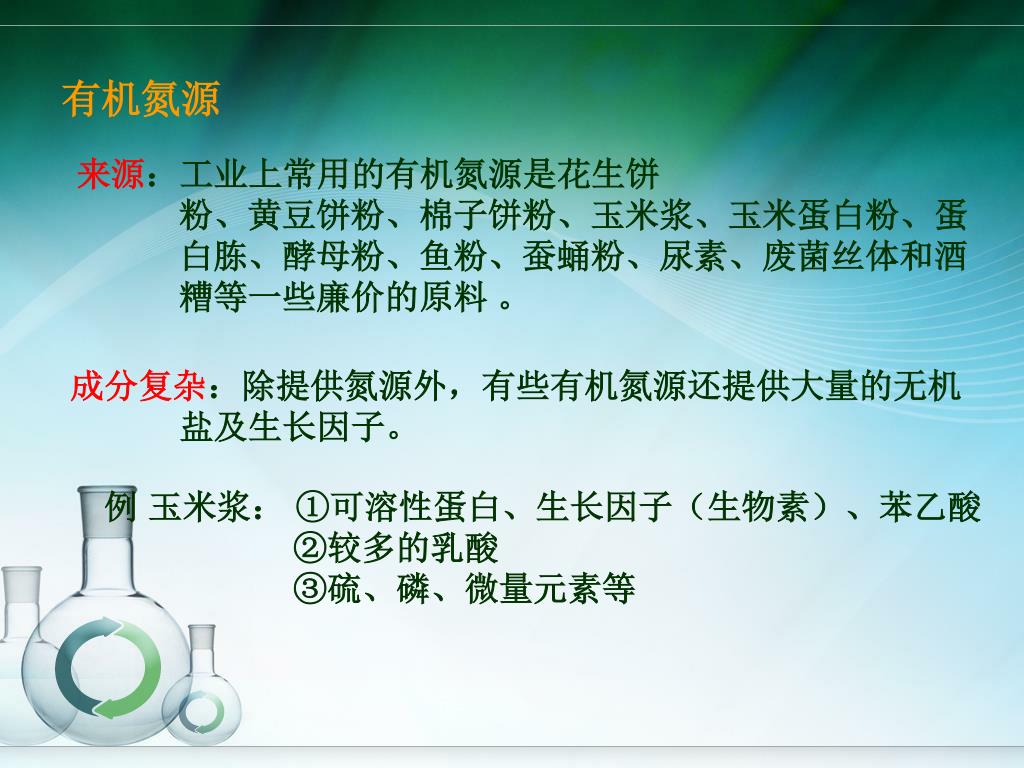 有机氮源

来源：工业上常用的有机氮源是花生饼粉、黄豆饼粉、棉子饼粉、玉米浆、玉米蛋白粉、蛋白胨、酵母粉、鱼粉、蚕蛹粉、尿素、废菌丝体和酒糟等一些廉价的原料 。

成分复杂：除提供氮源外，有些有机氮源还提供大量的无机盐及生长因子。

例 玉米浆： ①可溶性蛋白、生长因子（生物素）、苯乙酸
②较多的乳酸
③硫、磷、微量元素等